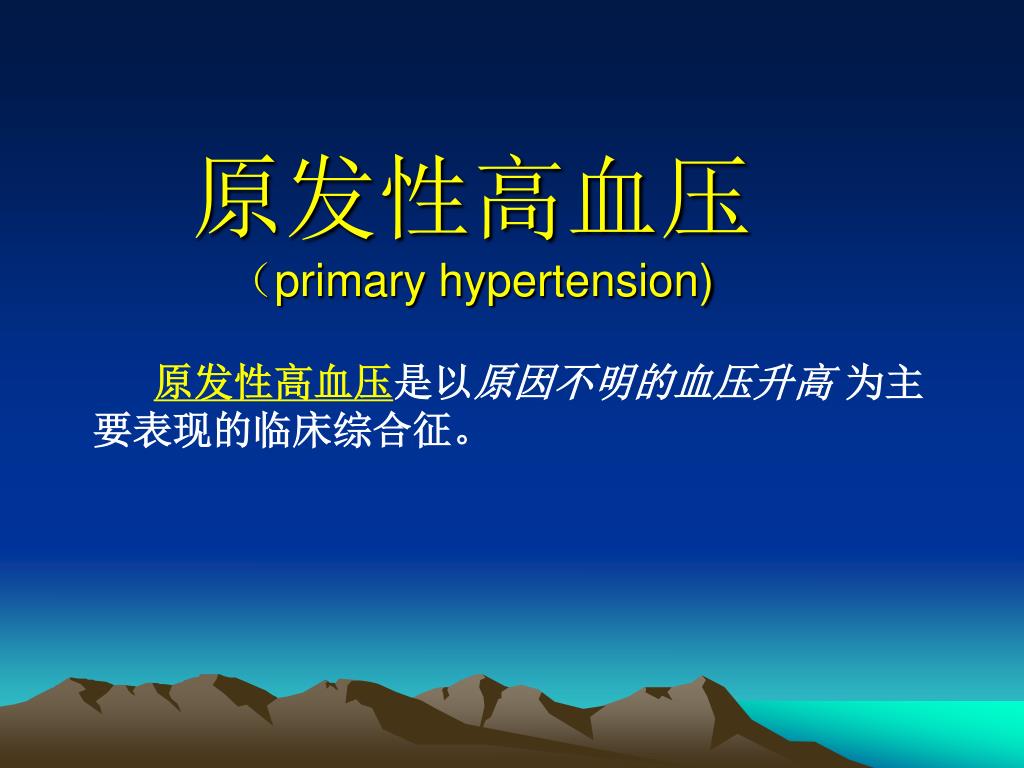 原发性高血压
（primary hypertension)

原发性高血压是以原因不明的血压升高 为主要表现的临床综合征。